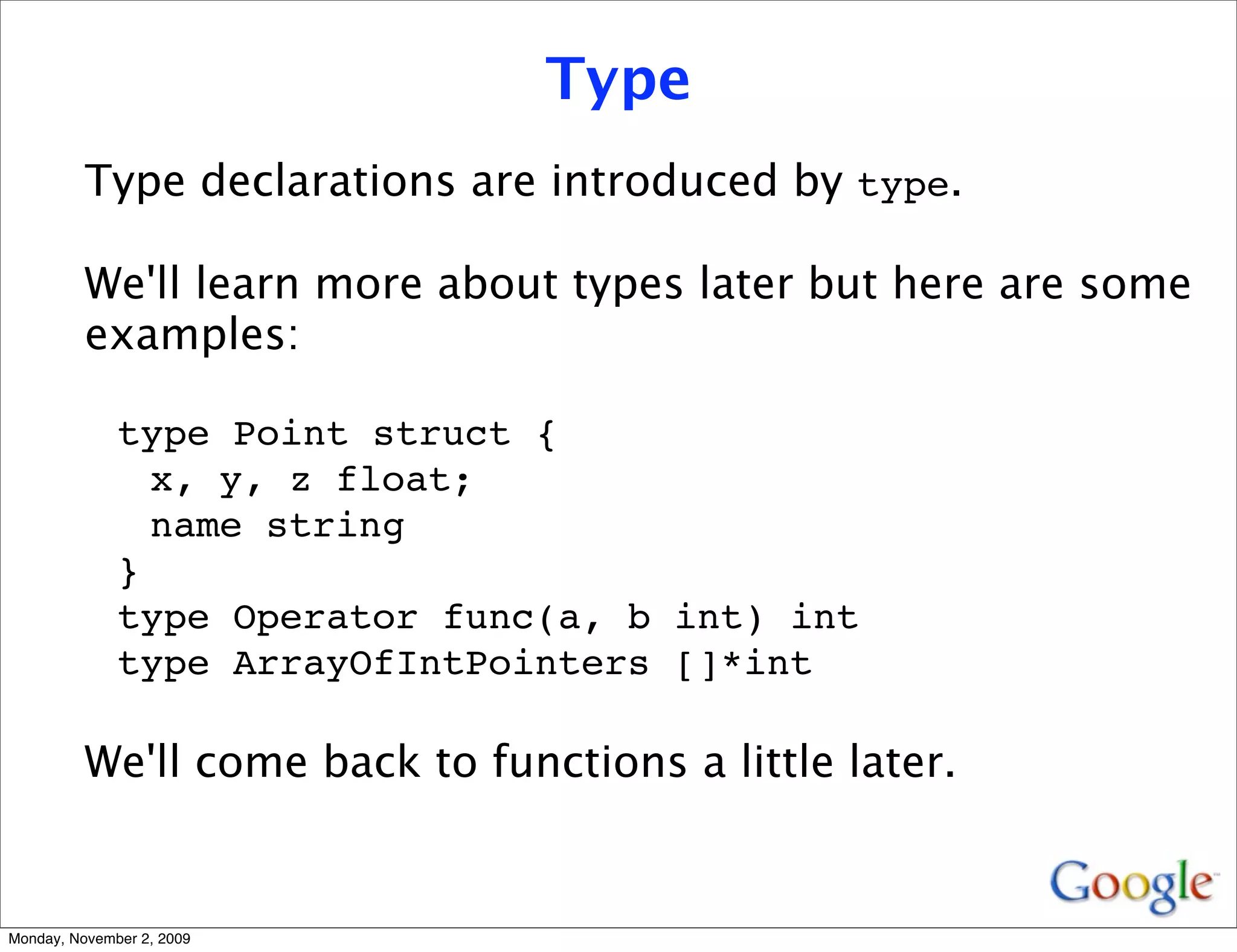 Type

Type declarations are introduced by type.

We'll learn more about types later but here are some examples:

type Point struct {
  x, y, z float;
  name string
}
type Operator func(a, b int) int
type ArrayOfIntPointers []*int

We'll come back to functions a little later.

Google

Monday, November 2, 2009